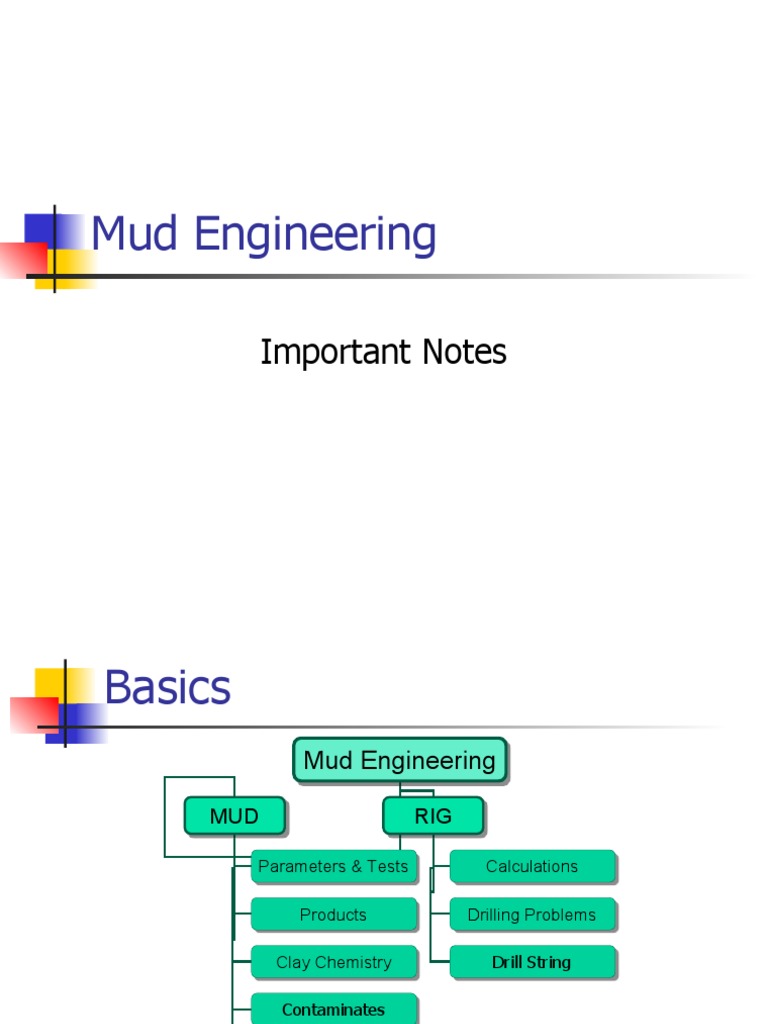 Mud Engineering

Important Notes

Basics

Mud Engineering

MUD

RIG

Parameters & Tests

Products

Clay Chemistry

Contaminates

Calculations

Drilling Problems

Drill String